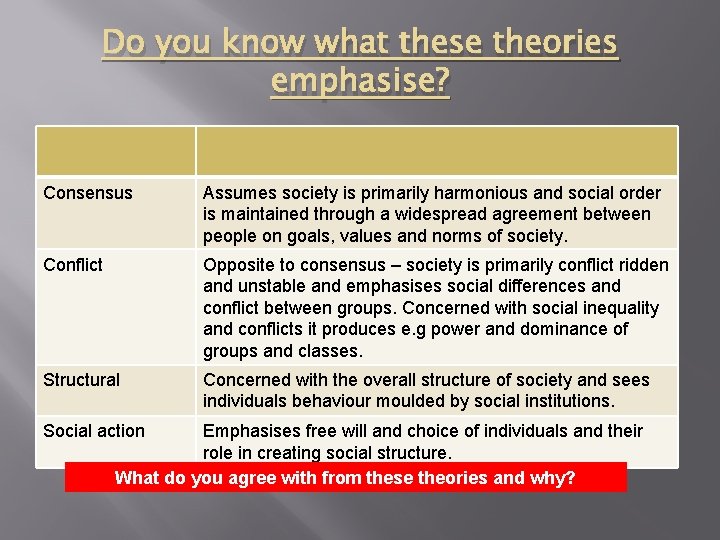 Do you know what these theories emphasise?

| | |
|---|---|
| Consensus | Assumes society is primarily harmonious and social order is maintained through a widespread agreement between people on goals, values and norms of society. |
| Conflict | Opposite to consensus – society is primarily conflict ridden and unstable and emphasises social differences and conflict between groups. Concerned with social inequality and conflicts it produces e.g power and dominance of groups and classes. |
| Structural | Concerned with the overall structure of society and sees individuals behaviour moulded by social institutions. |
| Social action | Emphasises free will and choice of individuals and their role in creating social structure. |

What do you agree with from these theories and why?